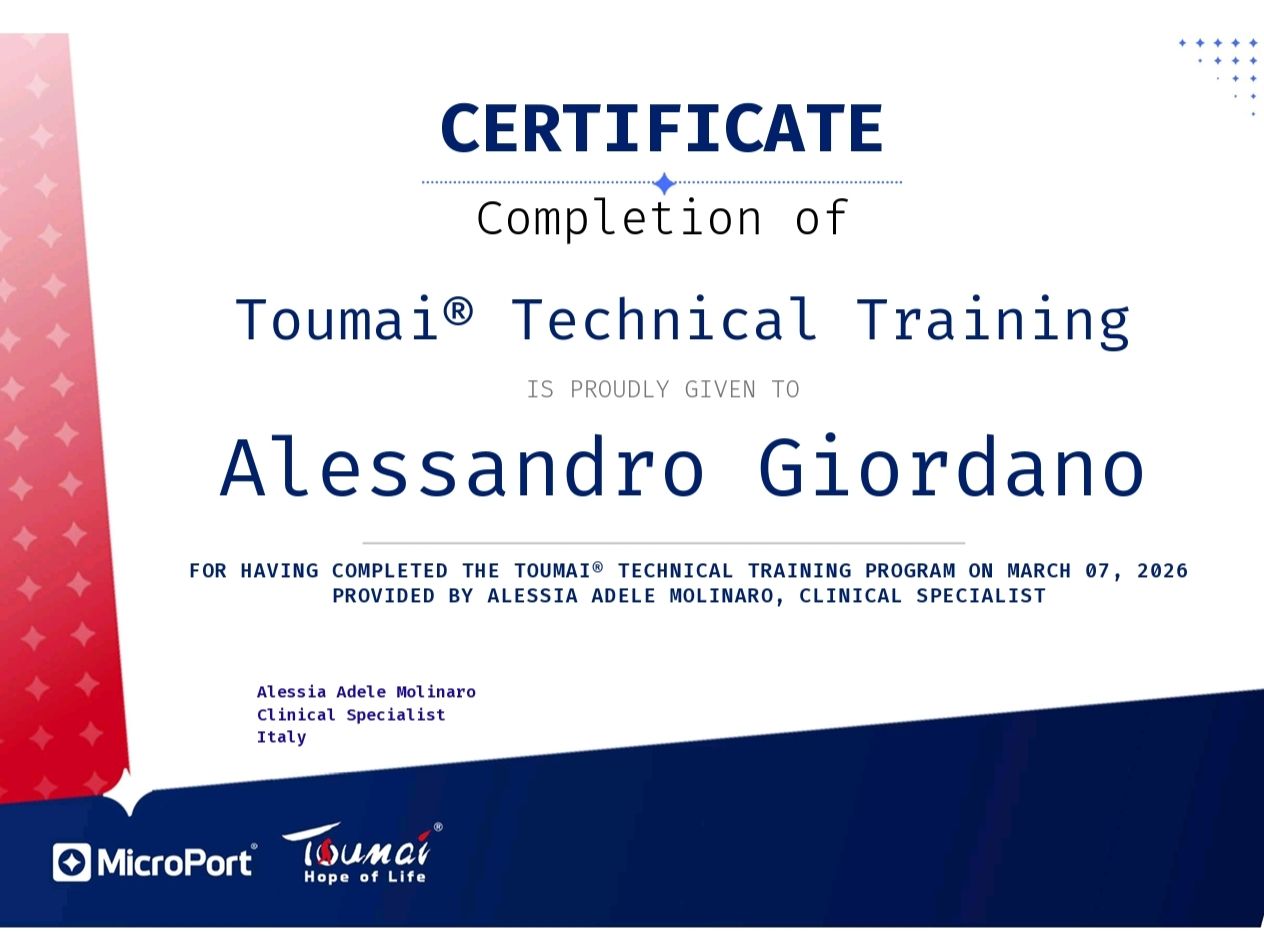 CERTIFICATE

Completion of

Toumai® Technical Training

IS PROUDLY GIVEN TO

Alessandro Giordano

FOR HAVING COMPLETED THE TOUMAI® TECHNICAL TRAINING PROGRAM ON MARCH 07, 2026
PROVIDED BY ALESSIA ADELE MOLINARO, CLINICAL SPECIALIST

Alessia Adele Molinaro
Clinical Specialist
Italy

MicroPort®

Toumai®
Hope of Life